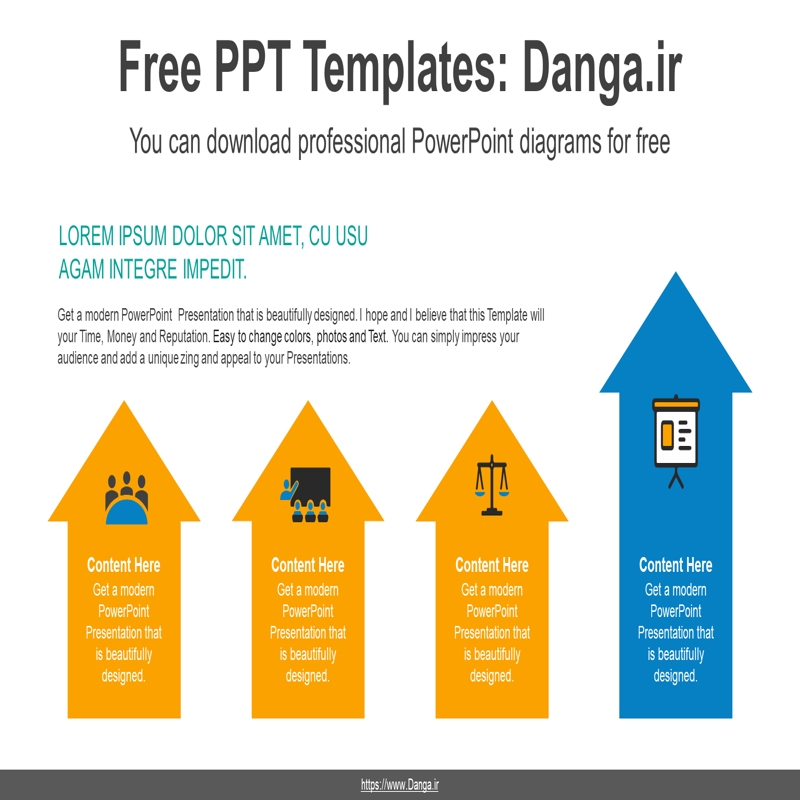 Free PPT Templates: Danga.ir

You can download professional PowerPoint diagrams for free

LOREM IPSUM DOLOR SIT AMET, CU USU AGAM INTEGRE IMPEDIT.

Get a modern PowerPoint Presentation that is beautifully designed. I hope and I believe that this Template will your Time, Money and Reputation. Easy to change colors, photos and Text. You can simply impress your audience and add a unique zing and appeal to your Presentations.

Content Here
Get a modern PowerPoint Presentation that is beautifully designed.

Content Here
Get a modern PowerPoint Presentation that is beautifully designed.

Content Here
Get a modern PowerPoint Presentation that is beautifully designed.

Content Here
Get a modern PowerPoint Presentation that is beautifully designed.

https://www.Danga.ir